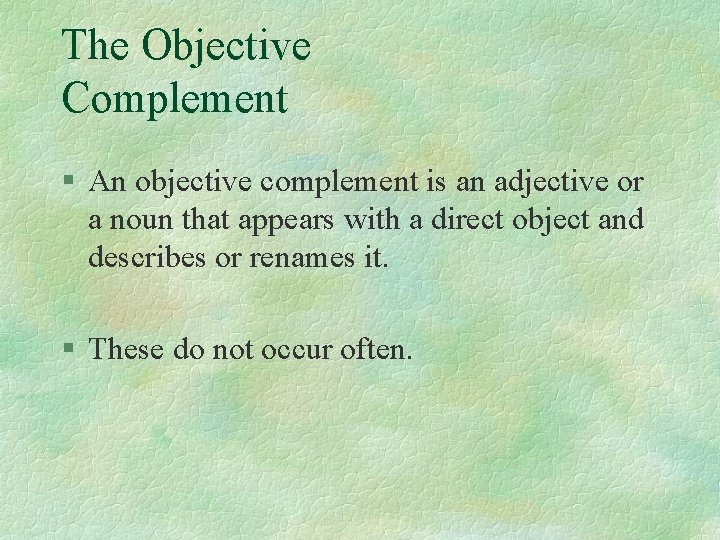 The Objective Complement

§ An objective complement is an adjective or a noun that appears with a direct object and describes or renames it.

§ These do not occur often.